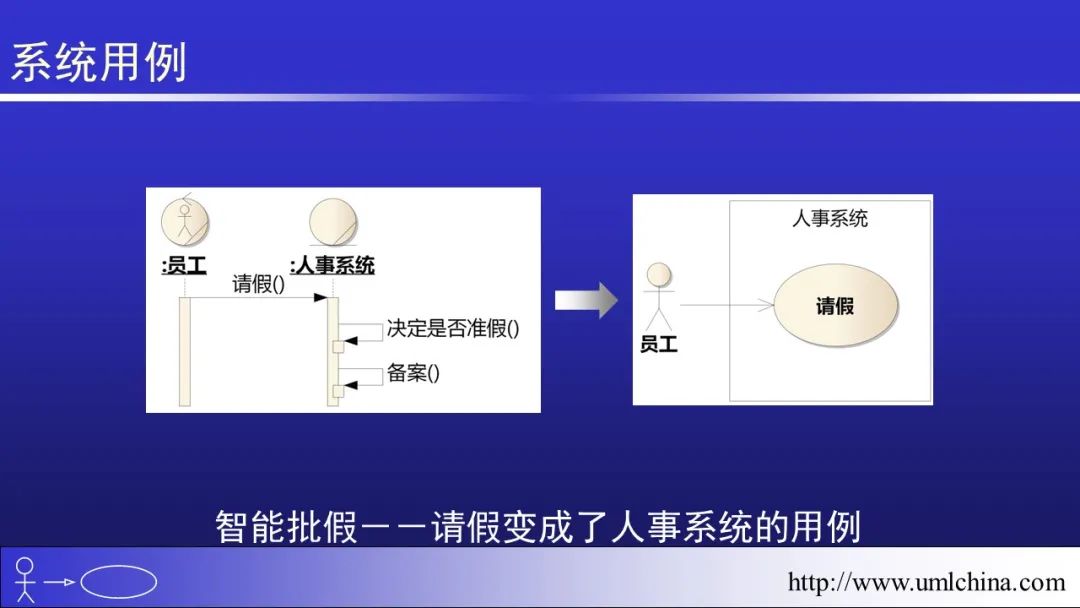 系统用例

:员工

:人事系统

请假()

决定是否准假()

备案()

人事系统

员工

请假

智能批假——请假变成了人事系统的用例

http://www.umlchina.com